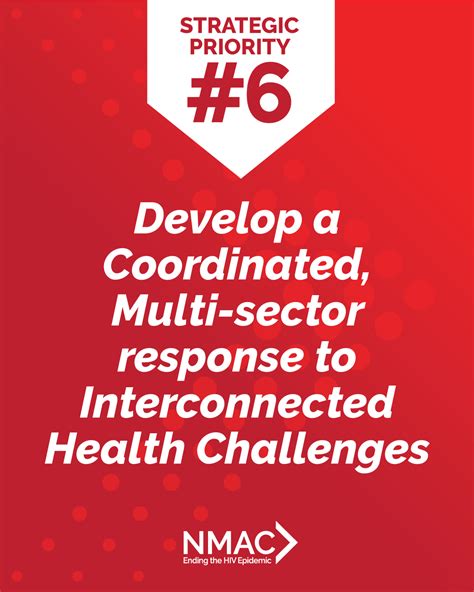 STRATEGIC PRIORITY
#6

Develop a Coordinated, Multi-sector response to Interconnected Health Challenges

NMAC
Ending the HIV Epidemic